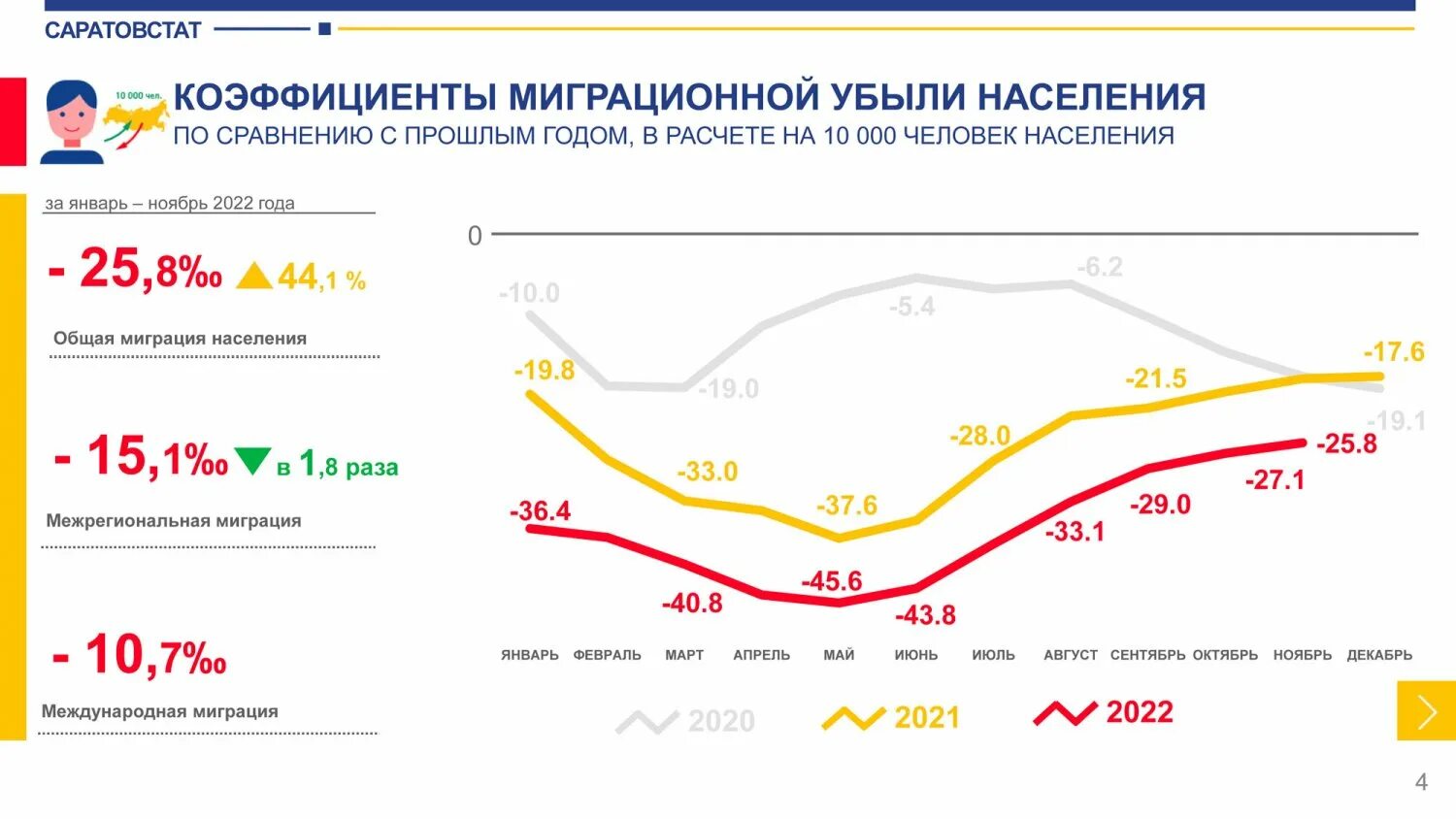 САРАТОВСТАТ

10 000 чел.

КОЭФФИЦИЕНТЫ МИГРАЦИОННОЙ УБЫЛИ НАСЕЛЕНИЯ
ПО СРАВНЕНИЮ С ПРОШЛЫМ ГОДОМ, В РАСЧЕТЕ НА 10 000 ЧЕЛОВЕК НАСЕЛЕНИЯ

за январь – ноябрь 2022 года

- 25,8‰ 44,1 %

Общая миграция населения

- 15,1‰ в 1,8 раза

Межрегиональная миграция

- 10,7‰

Международная миграция

0

-10.0
-19.0
-5.4
-6.2
-19.1
-19.8
-33.0
-37.6
-28.0
-21.5
-17.6
-36.4
-40.8
-45.6
-43.8
-33.1
-29.0
-27.1
-25.8

ЯНВАРЬ ФЕВРАЛЬ МАРТ АПРЕЛЬ МАЙ ИЮНЬ ИЮЛЬ АВГУСТ СЕНТЯБРЬ ОКТЯБРЬ НОЯБРЬ ДЕКАБРЬ

2020 2021 2022

4